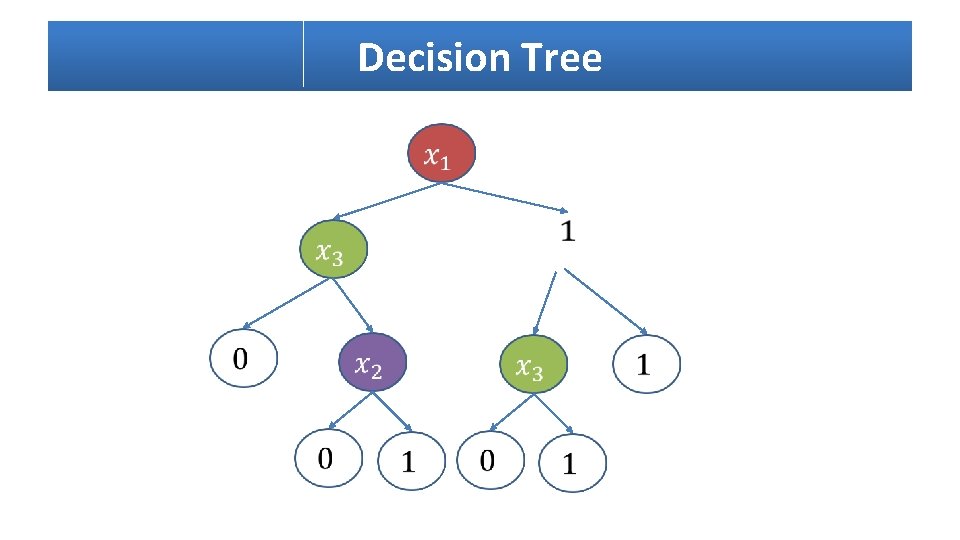 Decision Tree

$x_1$

$x_3$

1

0

$x_2$

$x_3$

1

0

1

0

1